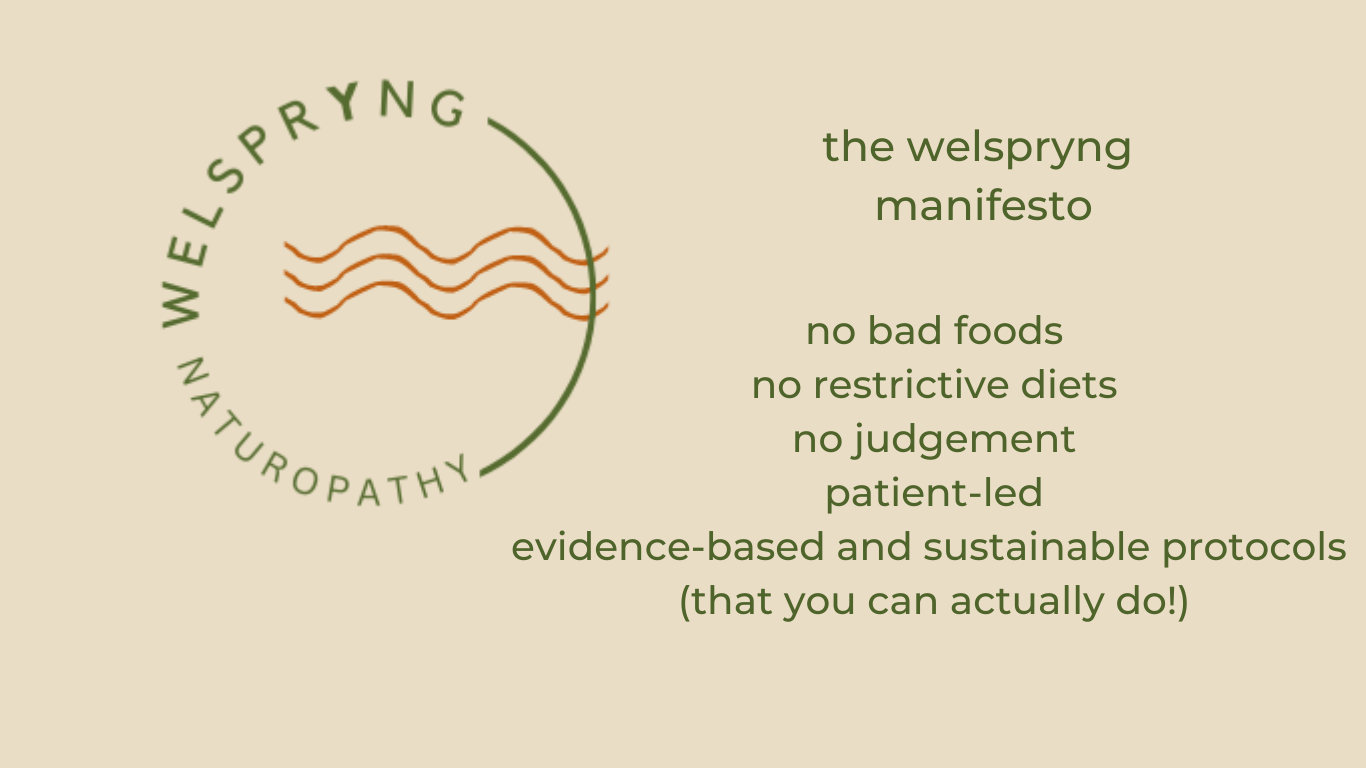 WELSPRYNG
NATUROPATHY

the welspryng manifesto

no bad foods
no restrictive diets
no judgement
patient-led
evidence-based and sustainable protocols
(that you can actually do!)